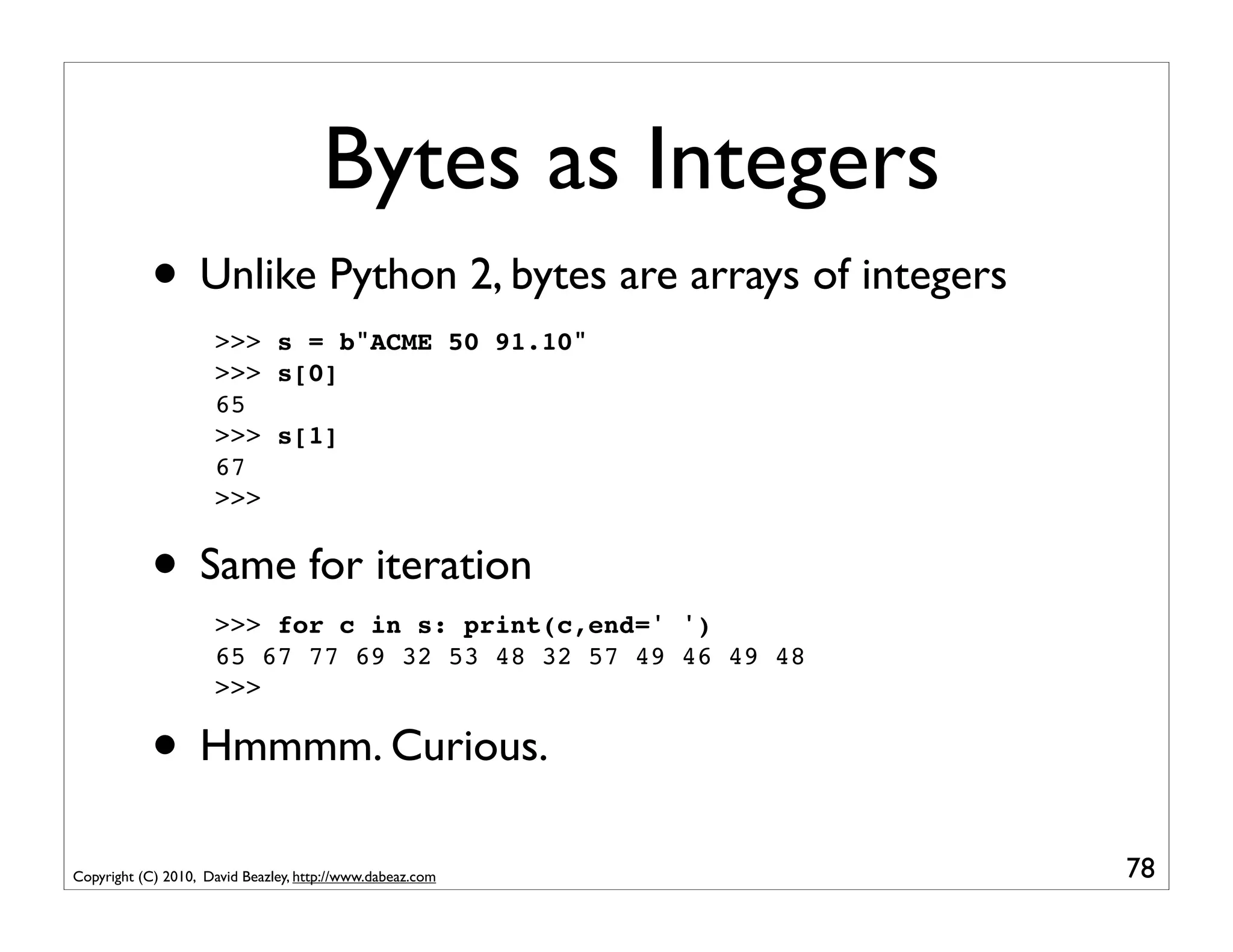 Bytes as Integers

• Unlike Python 2, bytes are arrays of integers

>>> s = b"ACME 50 91.10"
>>> s[0]
65
>>> s[1]
67
>>>

• Same for iteration

>>> for c in s: print(c,end=' ')
65 67 77 69 32 53 48 32 57 49 46 49 48
>>>

• Hmmmm. Curious.

Copyright (C) 2010, David Beazley, http://www.dabeaz.com

78